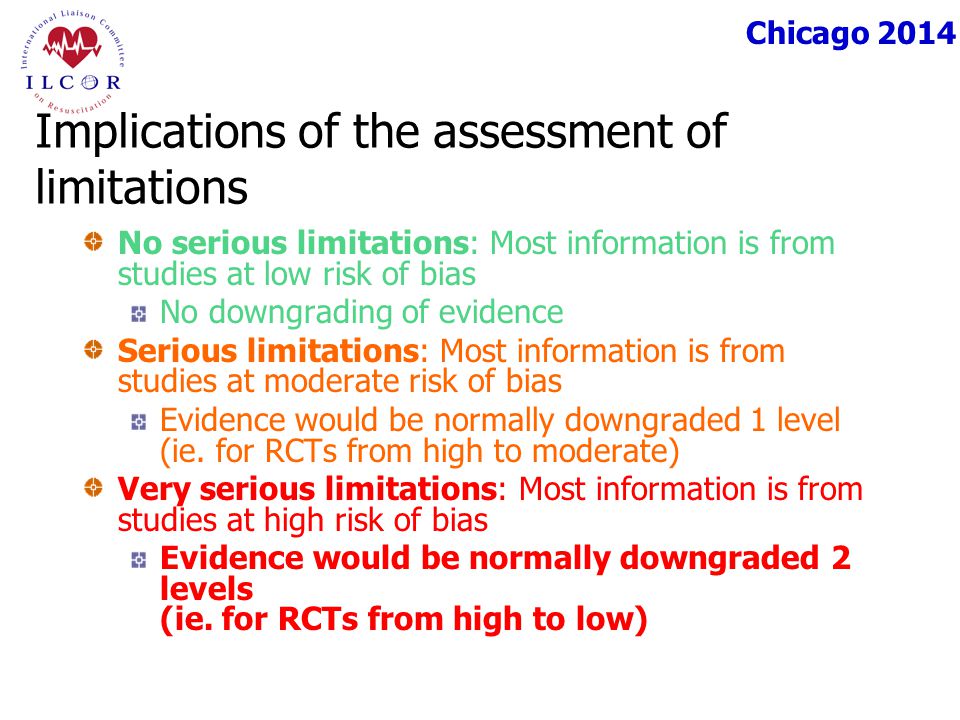 International Liaison Committee on Resuscitation
ILCOR

Chicago 2014

Implications of the assessment of limitations

No serious limitations: Most information is from studies at low risk of bias

No downgrading of evidence

Serious limitations: Most information is from studies at moderate risk of bias

Evidence would be normally downgraded 1 level (ie. for RCTs from high to moderate)

Very serious limitations: Most information is from studies at high risk of bias

Evidence would be normally downgraded 2 levels
(ie. for RCTs from high to low)